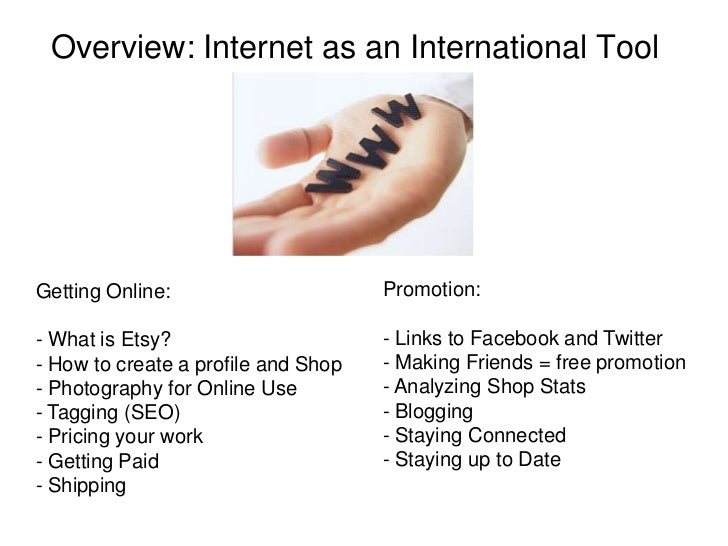 Overview: Internet as an International Tool

WWW

Getting Online:

- What is Etsy?
- How to create a profile and Shop
- Photography for Online Use
- Tagging (SEO)
- Pricing your work
- Getting Paid
- Shipping

Promotion:

- Links to Facebook and Twitter
- Making Friends = free promotion
- Analyzing Shop Stats
- Blogging
- Staying Connected
- Staying up to Date